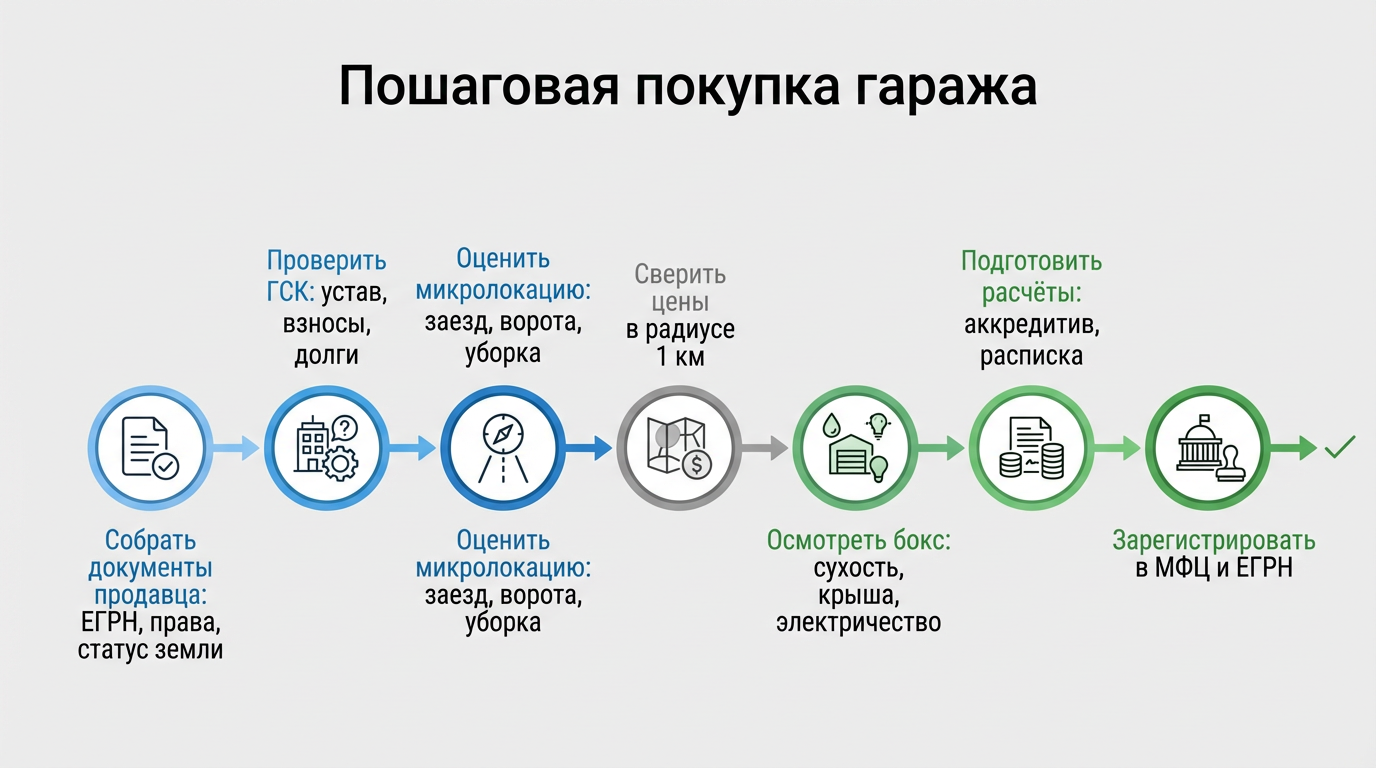 Пошаговая покупка гаража

Проверить ГСК: устав, взносы, долги

Оценить микролокацию: заезд, ворота, уборка

Сверить цены в радиусе 1 км

Подготовить расчёты: аккредитив, расписка

Собрать документы продавца: ЕГРН, права, статус земли

Оценить микролокацию: заезд, ворота, уборка

Осмотреть бокс: сухость, крыша, электричество

Зарегистрировать в МФЦ и ЕГРН